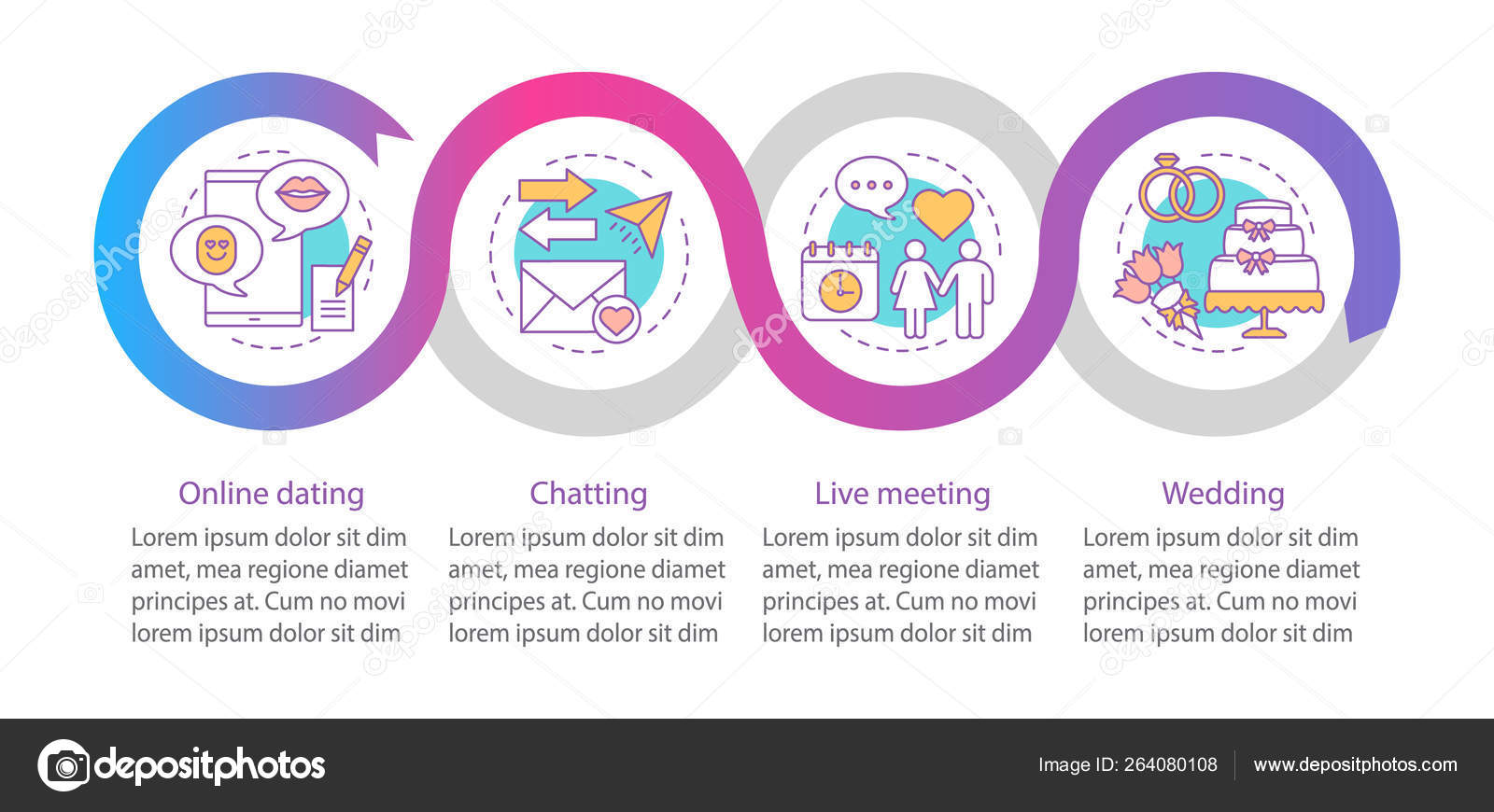 Online dating
Lorem ipsum dolor sit dim amet, mea regione diamet principes at. Cum no movi lorem ipsum dolor sit dim

Chatting
Lorem ipsum dolor sit dim amet, mea regione diamet principes at. Cum no movi lorem ipsum dolor sit dim

Live meeting
Lorem ipsum dolor sit dim amet, mea regione diamet principes at. Cum no movi lorem ipsum dolor sit dim

Wedding
Lorem ipsum dolor sit dim amet, mea regione diamet principes at. Cum no movi lorem ipsum dolor sit dim

depositphotos
Image ID: 264080108
www.depositphotos.com